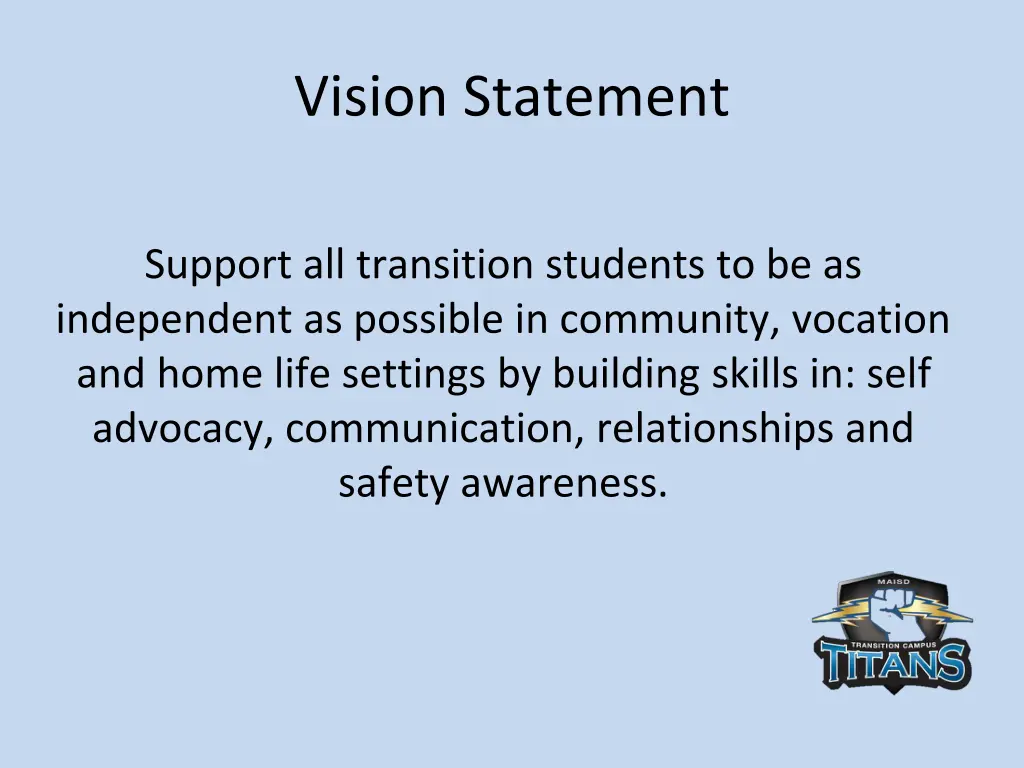 Vision Statement

Support all transition students to be as independent as possible in community, vocation and home life settings by building skills in: self advocacy, communication, relationships and safety awareness.

MAISD
TRANSITION CAMPUS
TITANS